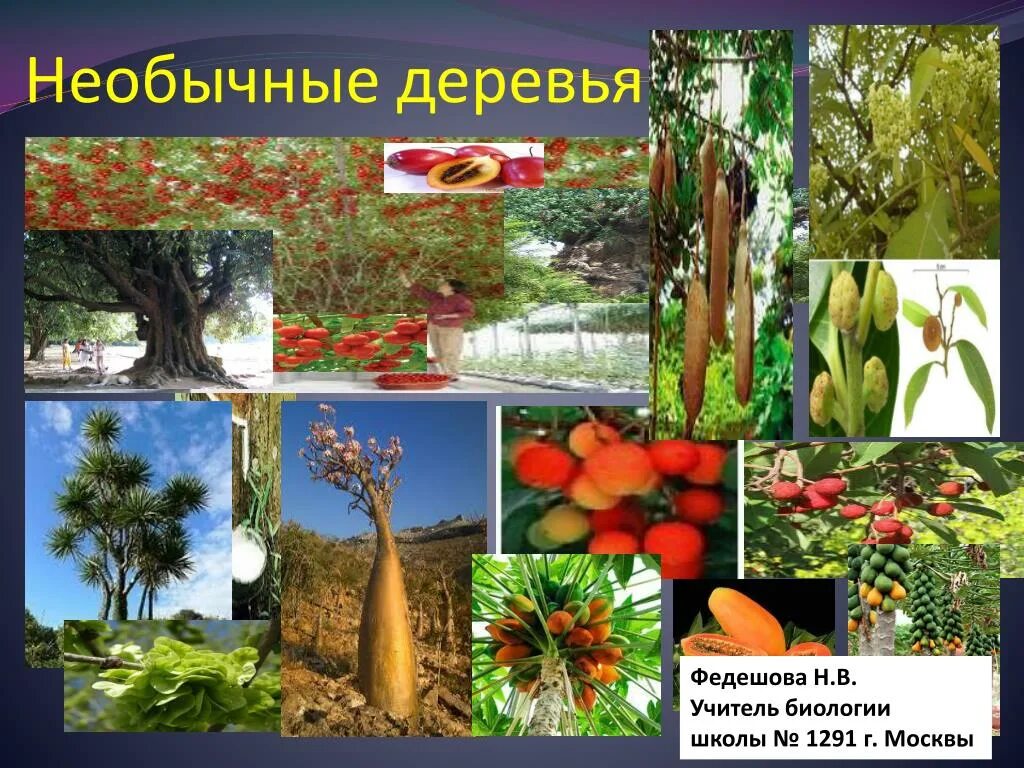 Необычные деревья

Федешова Н.В.
Учитель биологии
школы № 1291 г. Москвы